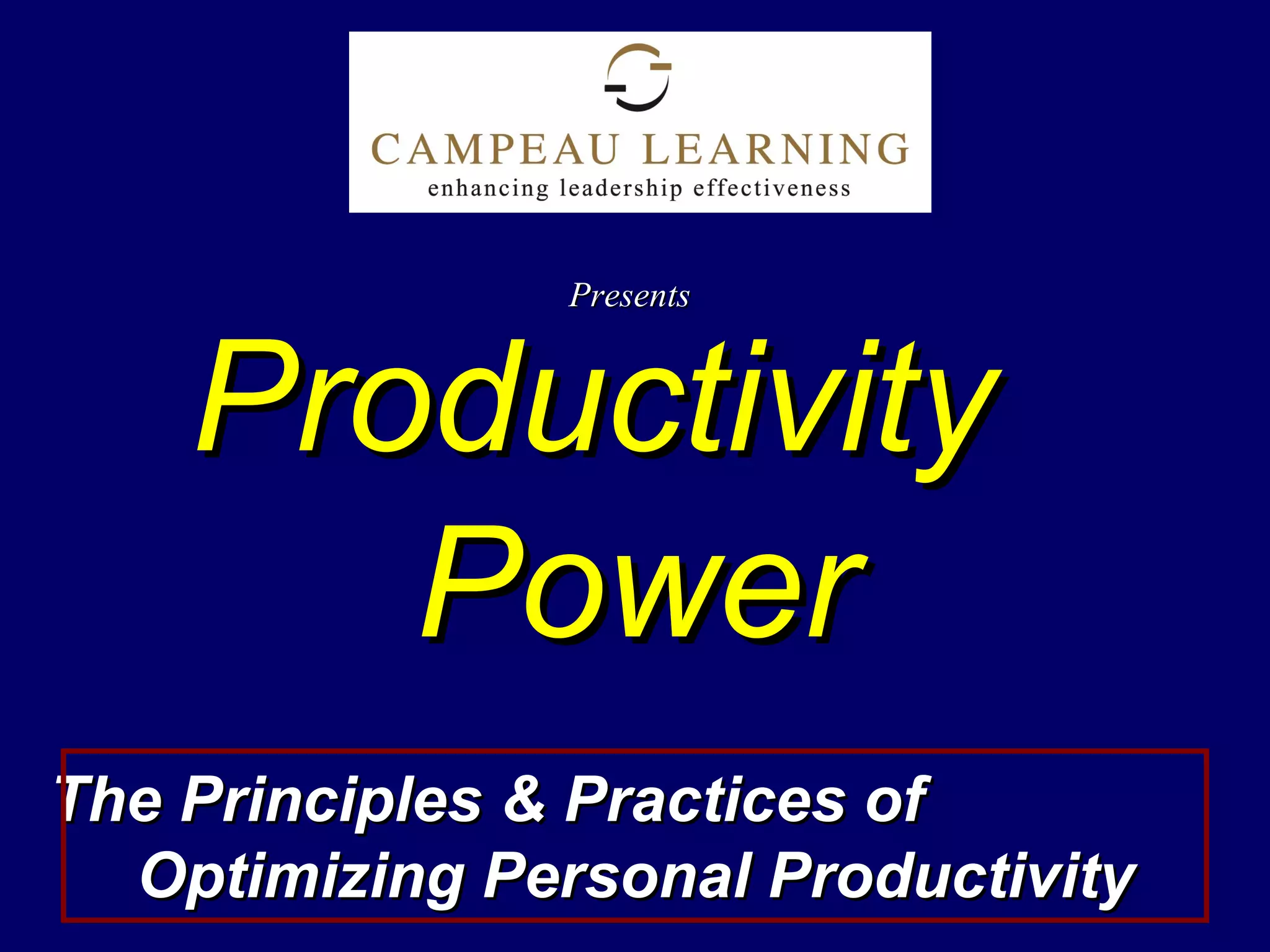 CAMPEAU LEARNING
enhancing leadership effectiveness

Presents

Productivity Power

The Principles & Practices of Optimizing Personal Productivity